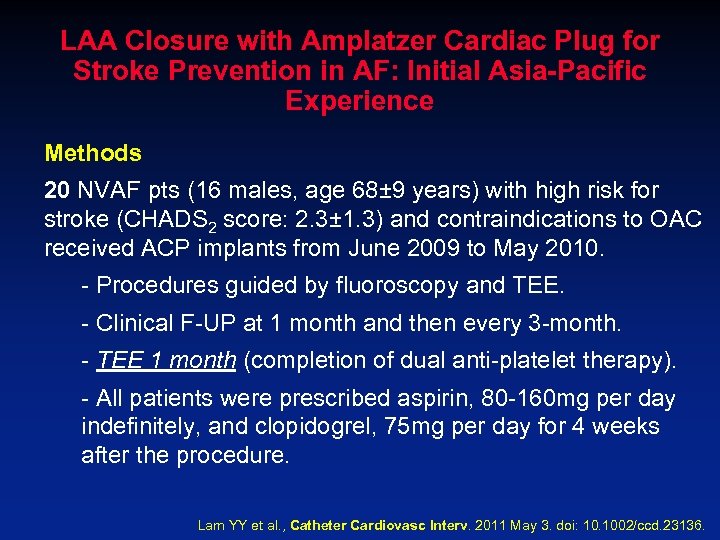 LAA Closure with Amplatzer Cardiac Plug for Stroke Prevention in AF: Initial Asia-Pacific Experience

Methods

20 NVAF pts (16 males, age 68±9 years) with high risk for stroke (CHADS$_2$ score: 2.3±1.3) and contraindications to OAC received ACP implants from June 2009 to May 2010.

- Procedures guided by fluoroscopy and TEE.

- Clinical F-UP at 1 month and then every 3-month.

- TEE 1 month (completion of dual anti-platelet therapy).

- All patients were prescribed aspirin, 80-160mg per day indefinitely, and clopidogrel, 75mg per day for 4 weeks after the procedure.

Lam YY et al., Catheter Cardiovasc Interv. 2011 May 3. doi: 10.1002/ccd.23136.